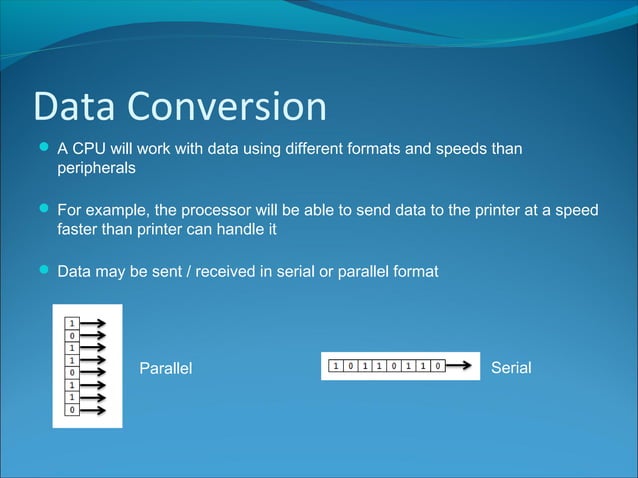 Data Conversion

A CPU will work with data using different formats and speeds than peripherals

For example, the processor will be able to send data to the printer at a speed faster than printer can handle it

Data may be sent / received in serial or parallel format

1
0
1
1
0
1
1
0

Parallel

1 0 1 1 0 1 1 0

Serial